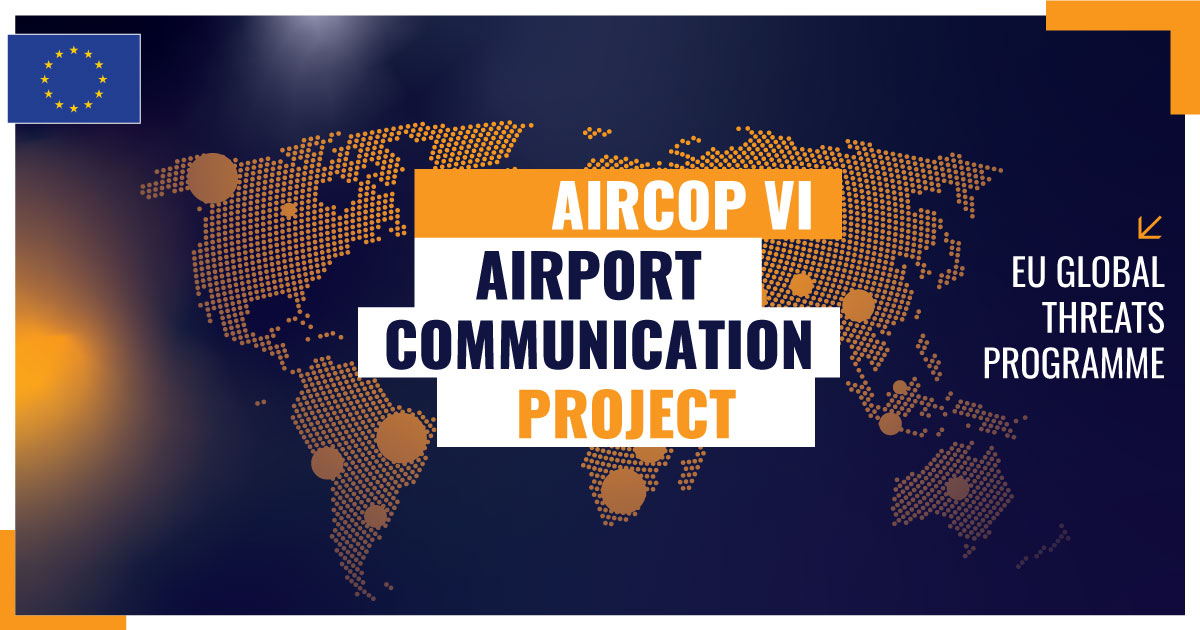 AIRCOP VI
AIRPORT COMMUNICATION PROJECT

EU GLOBAL THREATS PROGRAMME